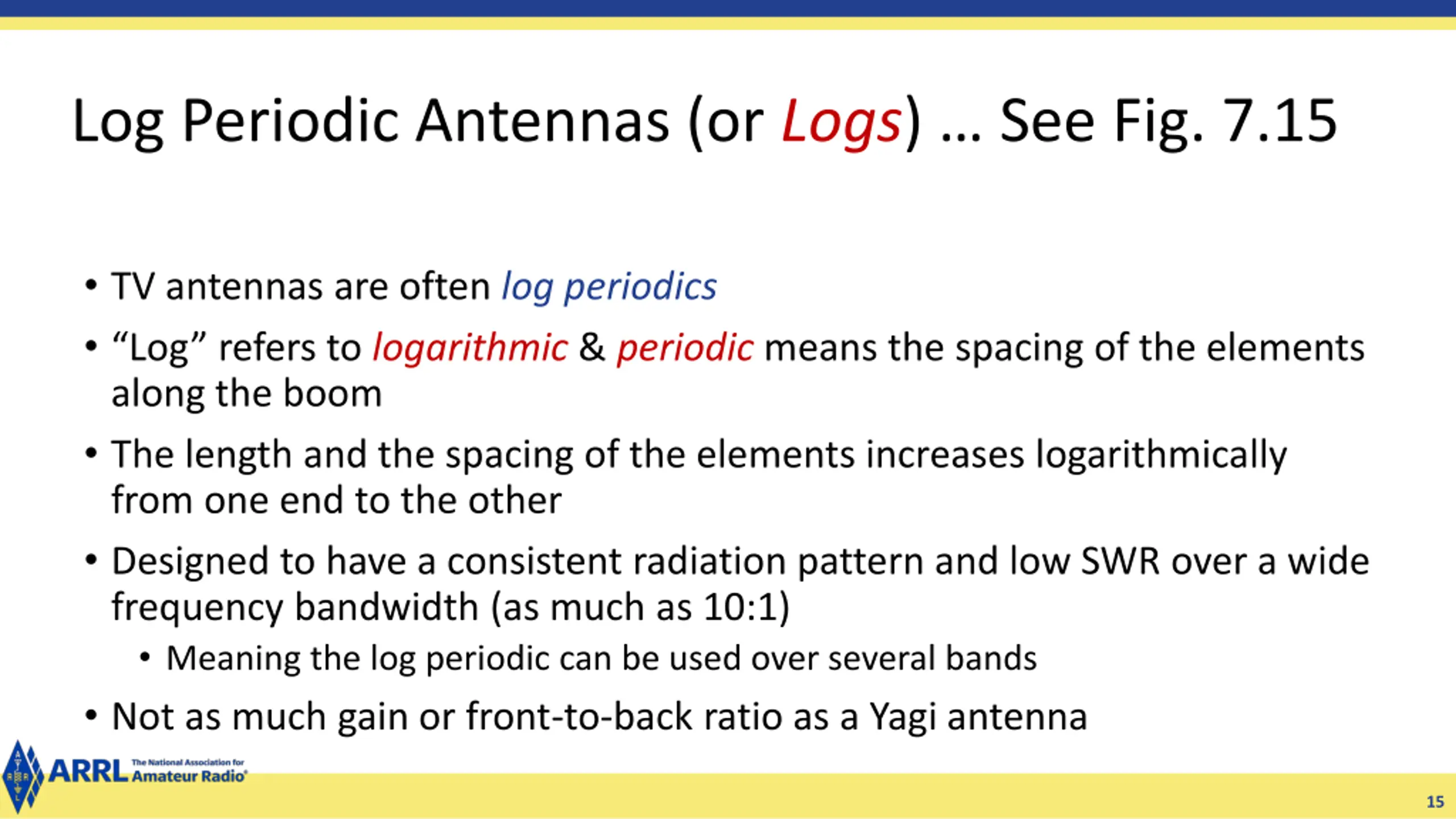 Log Periodic Antennas (or Logs) … See Fig. 7.15

• TV antennas are often log periodics
• “Log” refers to logarithmic & periodic means the spacing of the elements along the boom
• The length and the spacing of the elements increases logarithmically from one end to the other
• Designed to have a consistent radiation pattern and low SWR over a wide frequency bandwidth (as much as 10:1)
  • Meaning the log periodic can be used over several bands
• Not as much gain or front-to-back ratio as a Yagi antenna

ARRL The National Association for Amateur Radio®

15